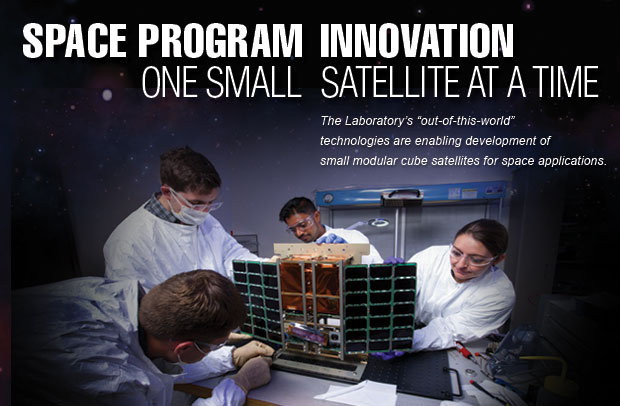 SPACE PROGRAM INNOVATION
ONE SMALL SATELLITE AT A TIME

The Laboratory's "out-of-this-world" technologies are enabling development of small modular cube satellites for space applications.